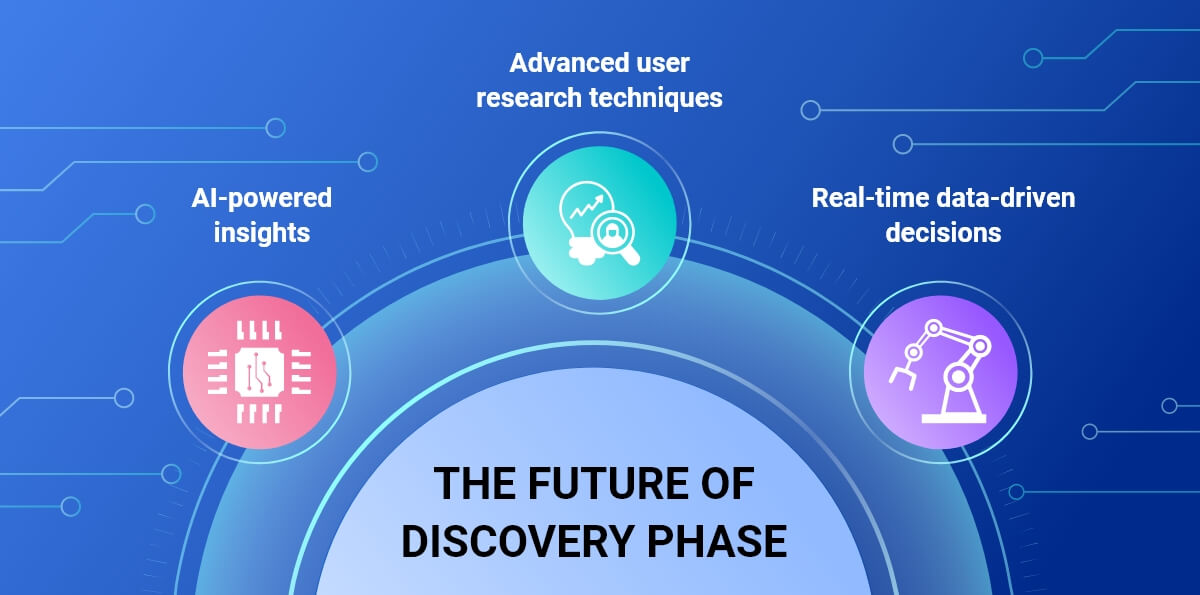 Advanced user research techniques

AI-powered insights

Real-time data-driven decisions

THE FUTURE OF DISCOVERY PHASE